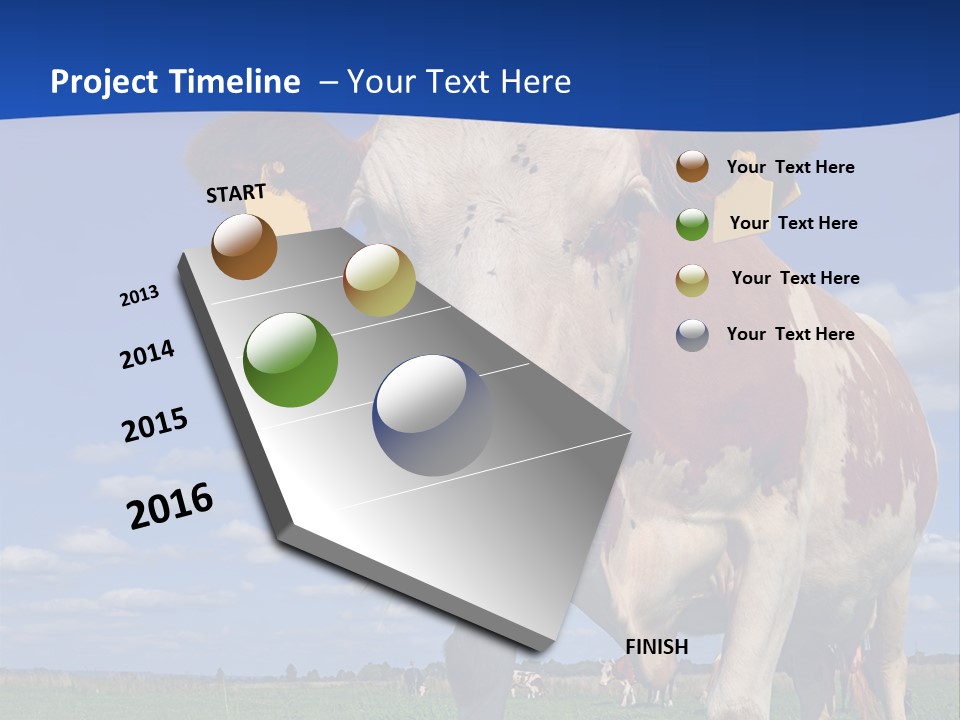 Project Timeline – Your Text Here

START

2013

2014

2015

2016

FINISH

Your Text Here

Your Text Here

Your Text Here

Your Text Here